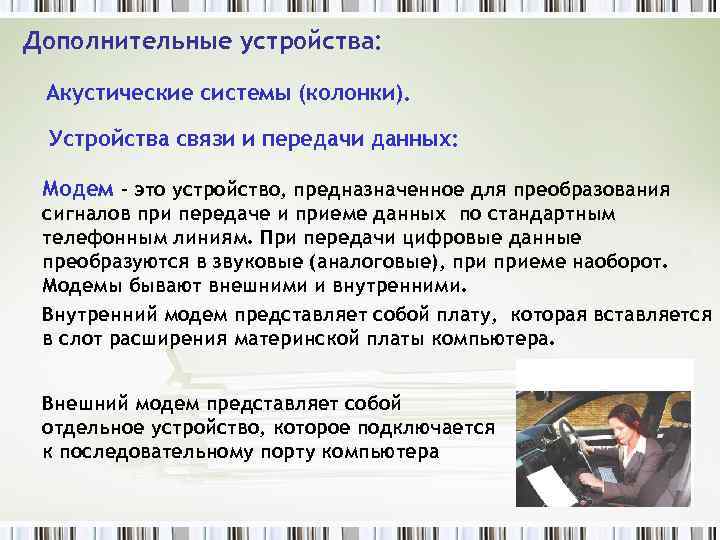 Дополнительные устройства:

Акустические системы (колонки).

Устройства связи и передачи данных:

Модем - это устройство, предназначенное для преобразования сигналов при передаче и приеме данных по стандартным телефонным линиям. При передачи цифровые данные преобразуются в звуковые (аналоговые), при приеме наоборот. Модемы бывают внешними и внутренними.

Внутренний модем представляет собой плату, которая вставляется в слот расширения материнской платы компьютера.

Внешний модем представляет собой отдельное устройство, которое подключается к последовательному порту компьютера